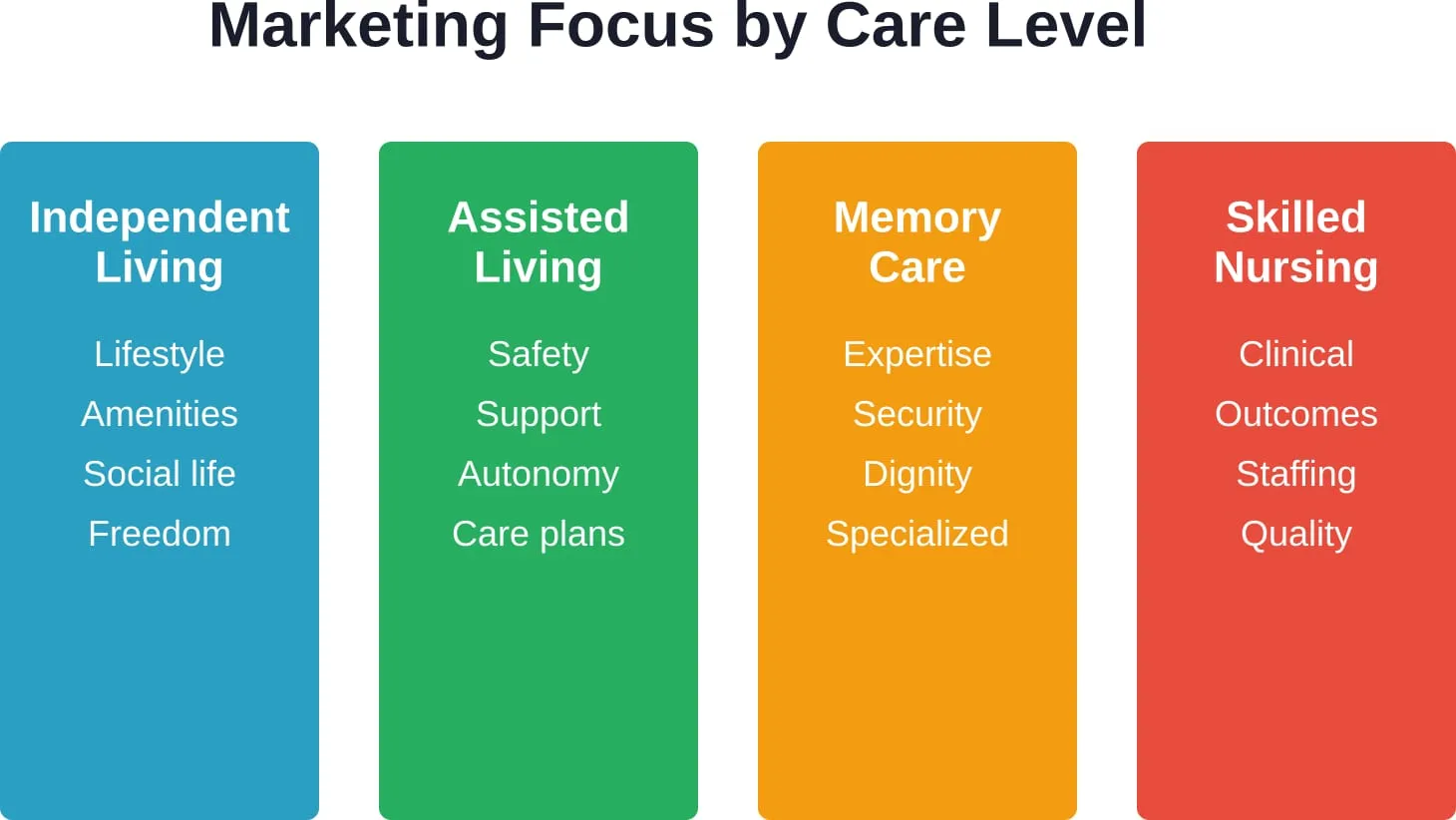 Marketing Focus by Care Level

Independent Living

Lifestyle

Amenities

Social life

Freedom

Assisted Living

Safety

Support

Autonomy

Care plans

Memory Care

Expertise

Security

Dignity

Specialized

Skilled Nursing

Clinical

Outcomes

Staffing

Quality